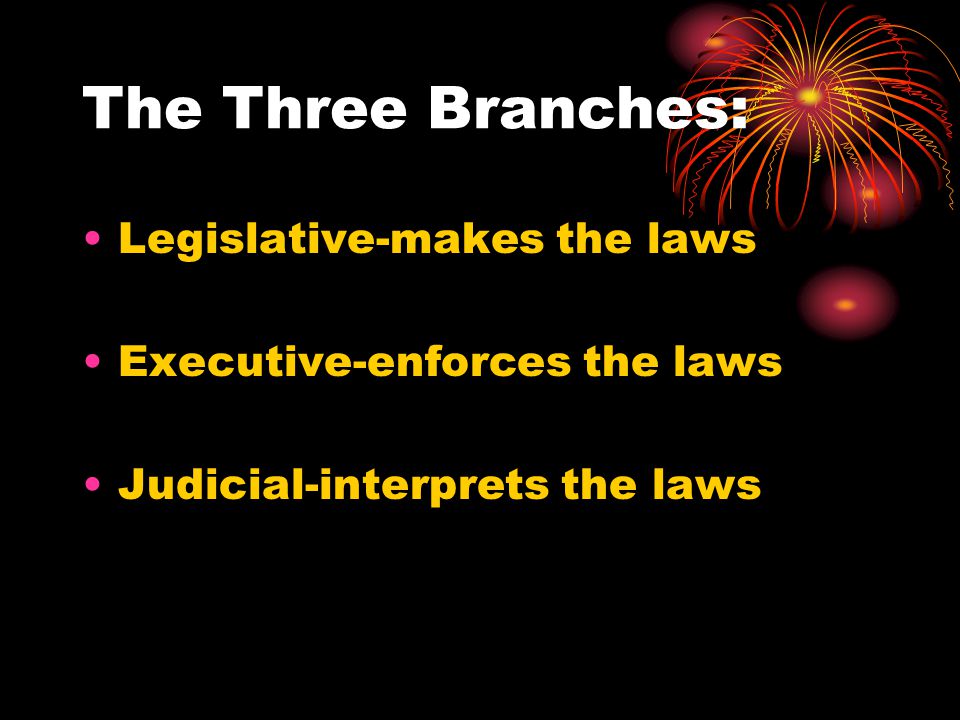 The Three Branches:

• Legislative-makes the laws

• Executive-enforces the laws

• Judicial-interprets the laws